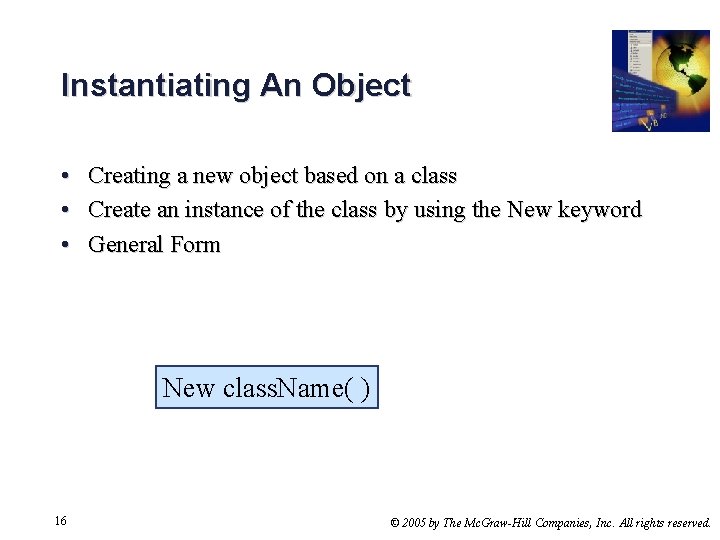 Instantiating An Object

• Creating a new object based on a class
• Create an instance of the class by using the New keyword
• General Form

New className( )

16

© 2005 by The McGraw-Hill Companies, Inc. All rights reserved.